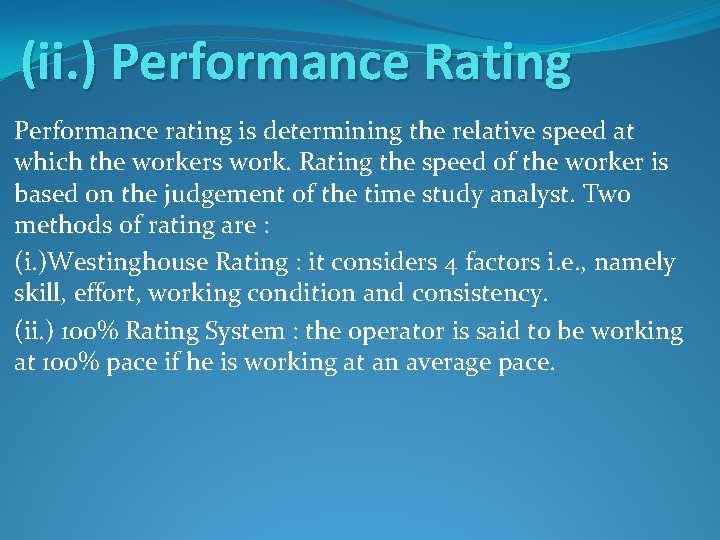 (ii.) Performance Rating

Performance rating is determining the relative speed at which the workers work. Rating the speed of the worker is based on the judgement of the time study analyst. Two methods of rating are :

(i.)Westinghouse Rating : it considers 4 factors i.e., namely skill, effort, working condition and consistency.

(ii.) 100% Rating System : the operator is said to be working at 100% pace if he is working at an average pace.